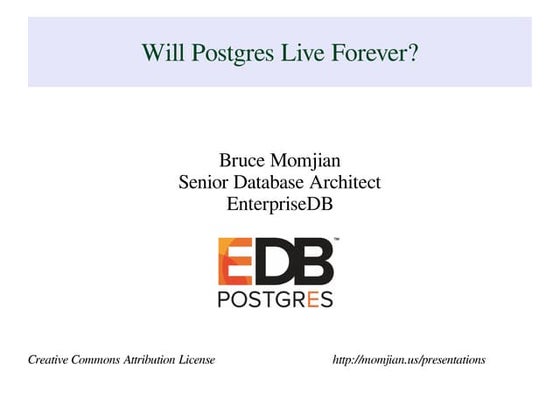 Will Postgres Live Forever?

Bruce Momjian
Senior Database Architect
EnterpriseDB

EDB™
POSTGRES

Creative Commons Attribution License

http://momjian.us/presentations